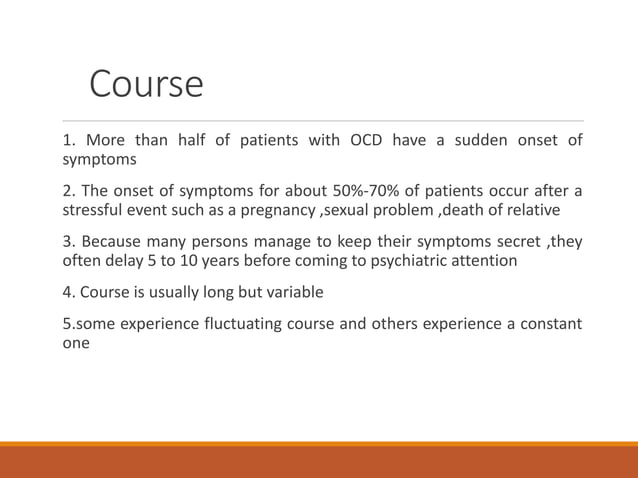 Course

1. More than half of patients with OCD have a sudden onset of symptoms

2. The onset of symptoms for about 50%-70% of patients occur after a stressful event such as a pregnancy ,sexual problem ,death of relative

3. Because many persons manage to keep their symptoms secret ,they often delay 5 to 10 years before coming to psychiatric attention

4. Course is usually long but variable

5.some experience fluctuating course and others experience a constant one